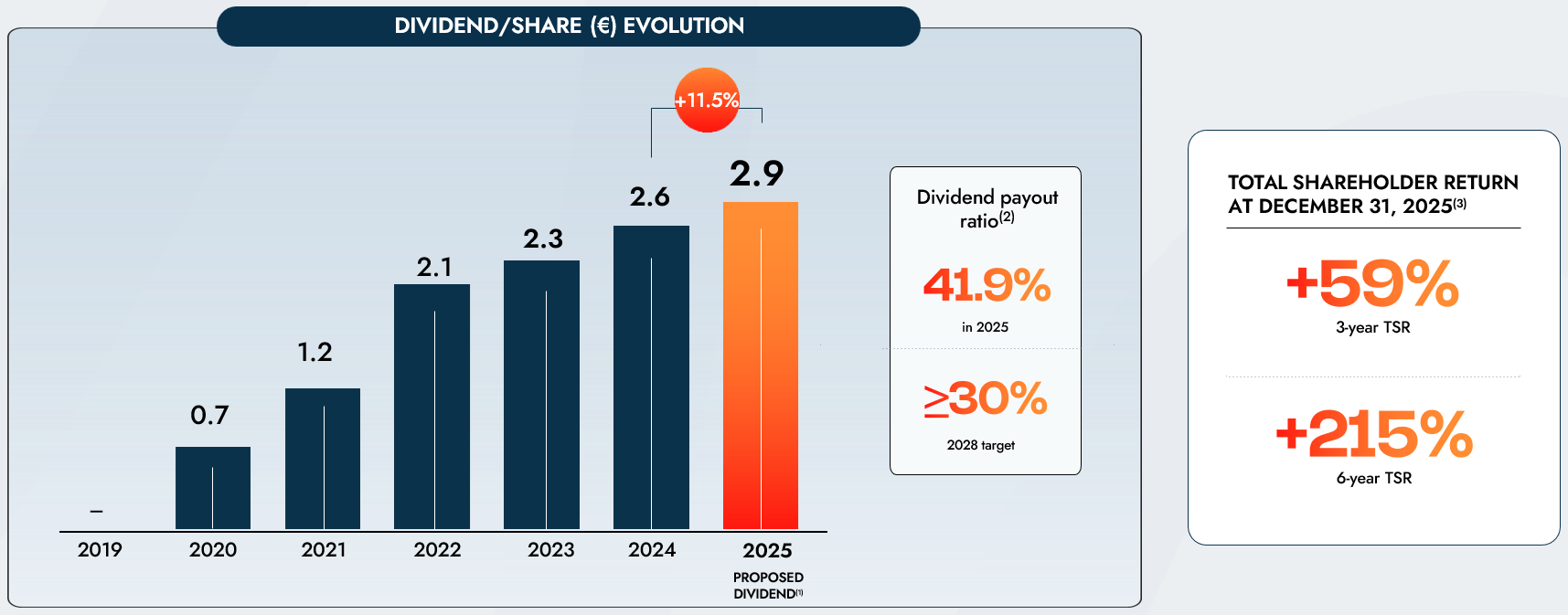 DIVIDEND/SHARE (€) EVOLUTION

+11.5%

–
0.7
1.2
2.1
2.3
2.6
2.9

2019
2020
2021
2022
2023
2024
2025
PROPOSED DIVIDEND$^{(1)}$

Dividend payout ratio$^{(2)}$

41.9%
in 2025

≥30%
2028 target

TOTAL SHAREHOLDER RETURN AT DECEMBER 31, 2025$^{(3)}$

+59%
3-year TSR

+215%
6-year TSR